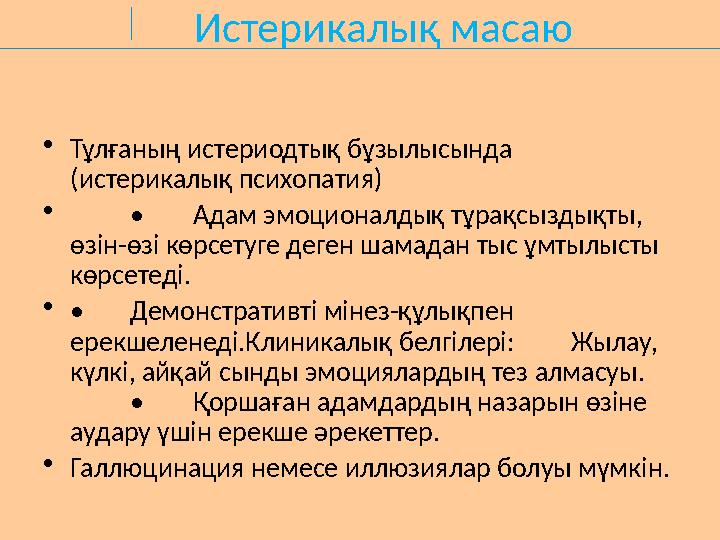 Истерикалық масаю

• Тұлғаның истериодтық бұзылысында (истерикалық психопатия)

• • Адам эмоционалдық тұрақсыздықты, өзін-өзі көрсетуге деген шамадан тыс ұмтылысты көрсетеді.

• • Демонстративті мінез-құлықпен ерекшеленеді.Клиникалық белгілері: Жылау, күлкі, айқай сынды эмоциялардың тез алмасуы. • Қоршаған адамдардың назарын өзіне аудару үшін ерекше әрекеттер.

• Галлюцинация немесе иллюзиялар болуы мүмкін.